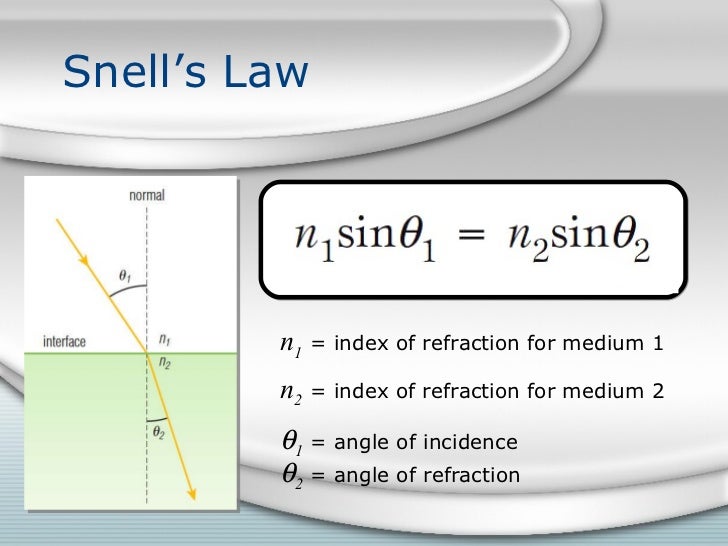 Snell's Law

normal

$\theta_1$

interface

$n_1$

$n_2$

$\theta_2$

$n_1 \sin\theta_1 = n_2 \sin\theta_2$

$n_1$ = index of refraction for medium 1

$n_2$ = index of refraction for medium 2

$\theta_1$ = angle of incidence
$\theta_2$ = angle of refraction